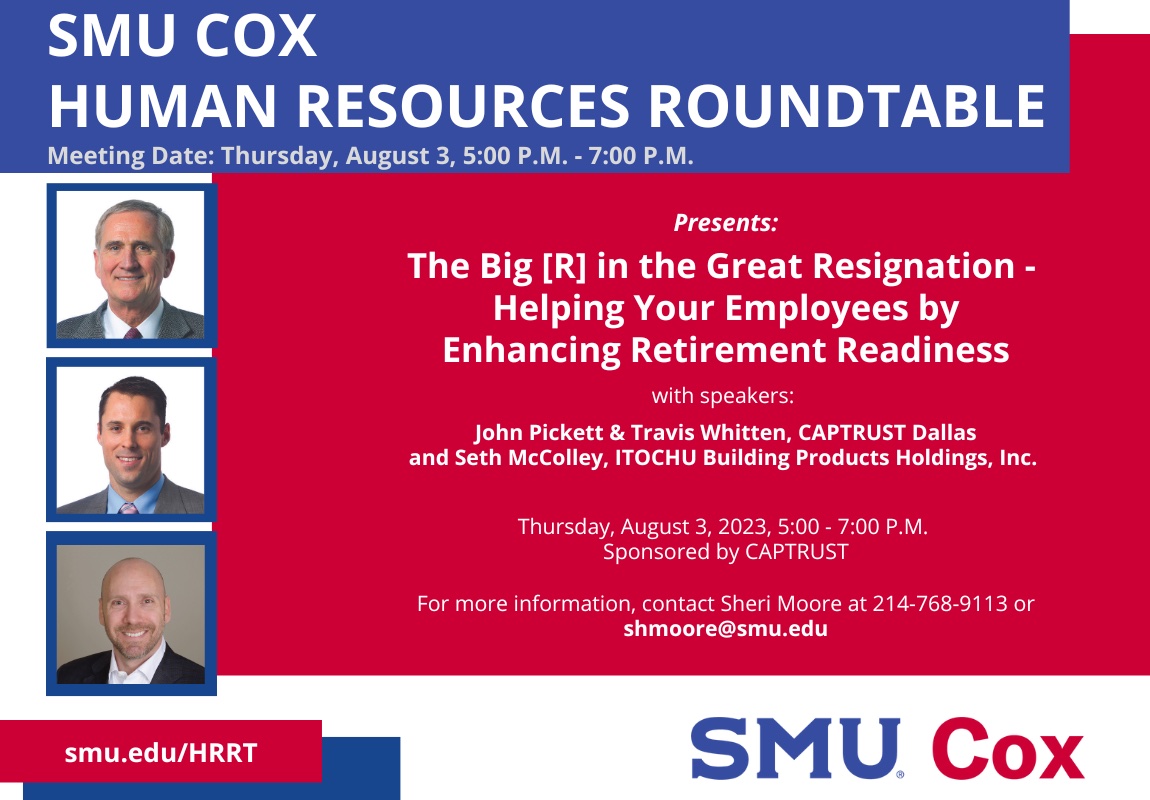 SMU COX
HUMAN RESOURCES ROUNDTABLE
Meeting Date: Thursday, August 3, 5:00 P.M. - 7:00 P.M.

Presents:

The Big [R] in the Great Resignation - Helping Your Employees by Enhancing Retirement Readiness

with speakers:

John Pickett & Travis Whitten, CAPTRUST Dallas and Seth McColley, ITOCHU Building Products Holdings, Inc.

Thursday, August 3, 2023, 5:00 - 7:00 P.M.
Sponsored by CAPTRUST

For more information, contact Sheri Moore at 214-768-9113 or shmoore@smu.edu

smu.edu/HRRT

SMU Cox